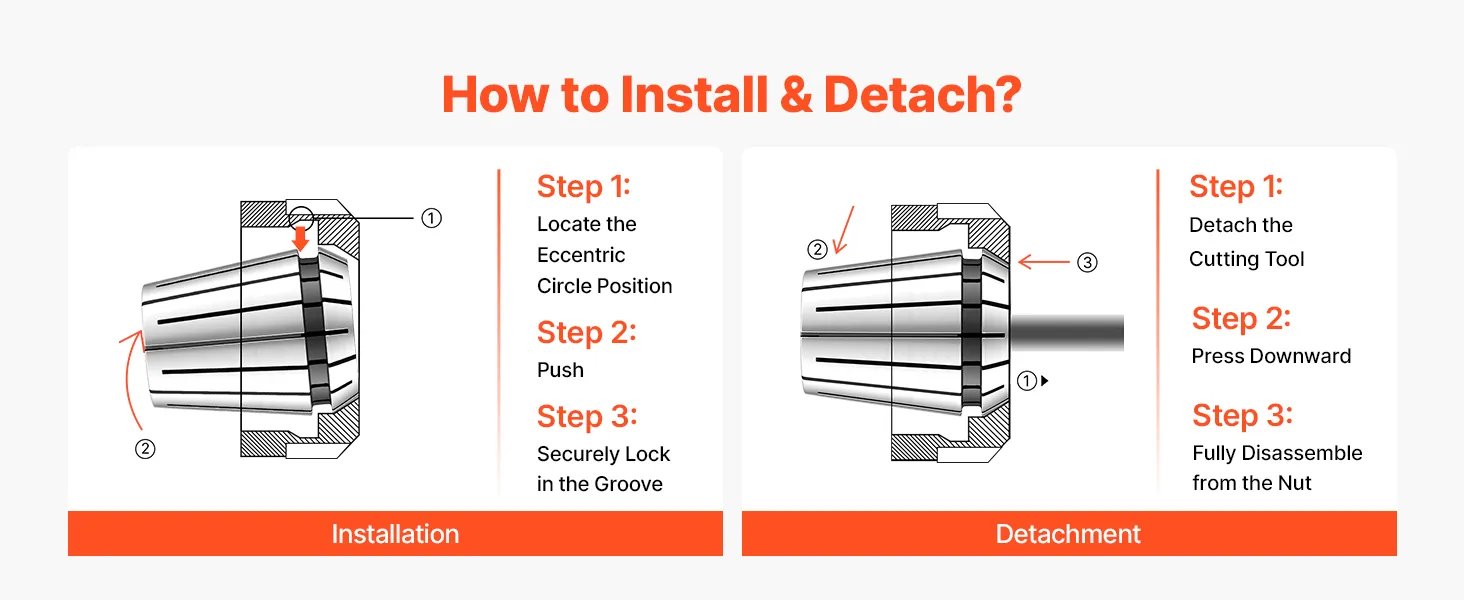 How to Install & Detach?

①

②

Step 1:
Locate the Eccentric Circle Position

Step 2:
Push

Step 3:
Securely Lock in the Groove

Installation

②

③

①

Step 1:
Detach the Cutting Tool

Step 2:
Press Downward

Step 3:
Fully Disassemble from the Nut

Detachment